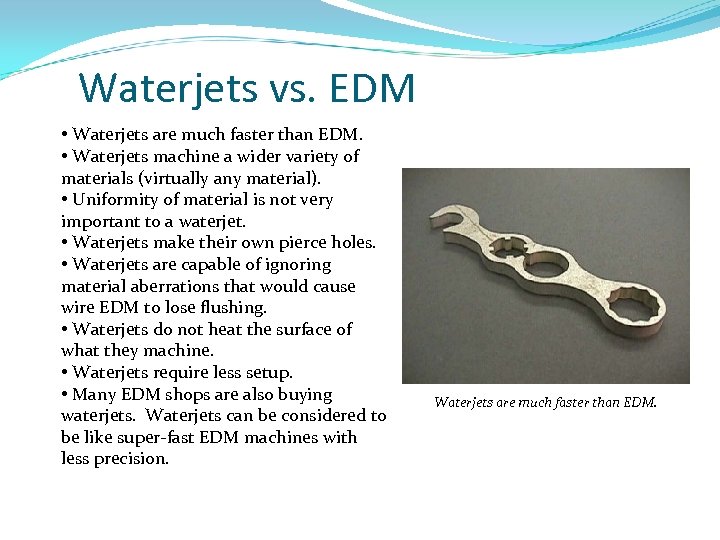 Waterjets vs. EDM

• Waterjets are much faster than EDM.
• Waterjets machine a wider variety of materials (virtually any material).
• Uniformity of material is not very important to a waterjet.
• Waterjets make their own pierce holes.
• Waterjets are capable of ignoring material aberrations that would cause wire EDM to lose flushing.
• Waterjets do not heat the surface of what they machine.
• Waterjets require less setup.
• Many EDM shops are also buying waterjets. Waterjets can be considered to be like super-fast EDM machines with less precision.

Waterjets are much faster than EDM.